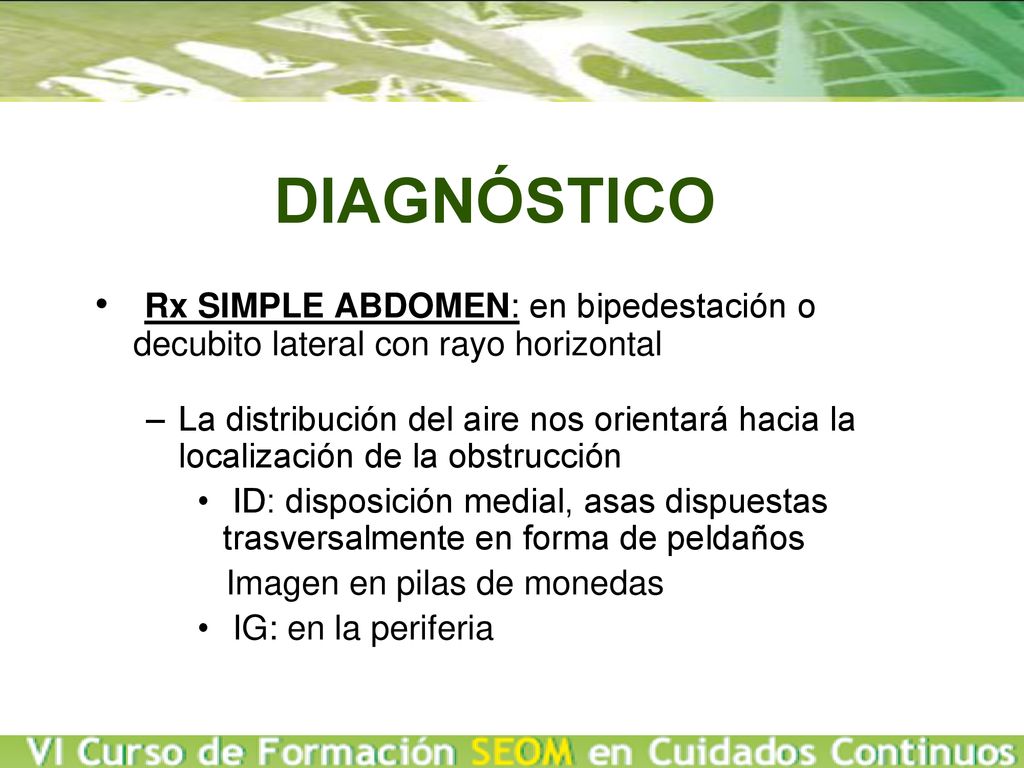 DIAGNÓSTICO

• Rx SIMPLE ABDOMEN: en bipedestación o decubito lateral con rayo horizontal

– La distribución del aire nos orientará hacia la localización de la obstrucción

• ID: disposición medial, asas dispuestas trasversalmente en forma de peldaños

Imagen en pilas de monedas

• IG: en la periferia

VI Curso de Formación SEOM en Cuidados Continuos